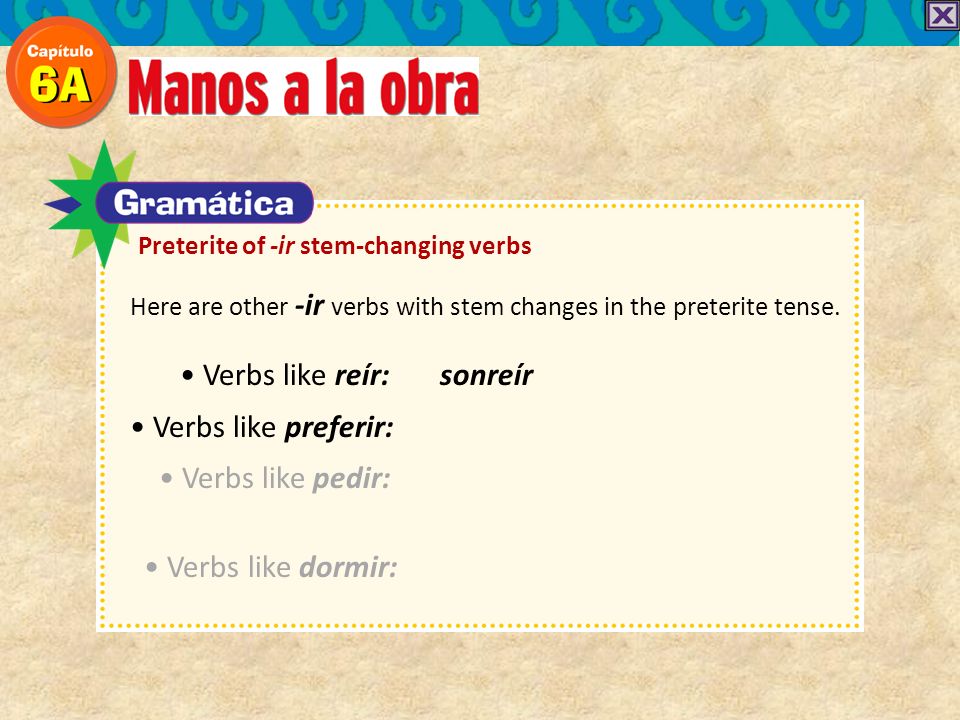 Capítulo
6A
Manos a la obra

Gramática

Preterite of -ir stem-changing verbs

Here are other -ir verbs with stem changes in the preterite tense.

• Verbs like reír: sonreír

• Verbs like preferir:

• Verbs like pedir:

• Verbs like dormir: